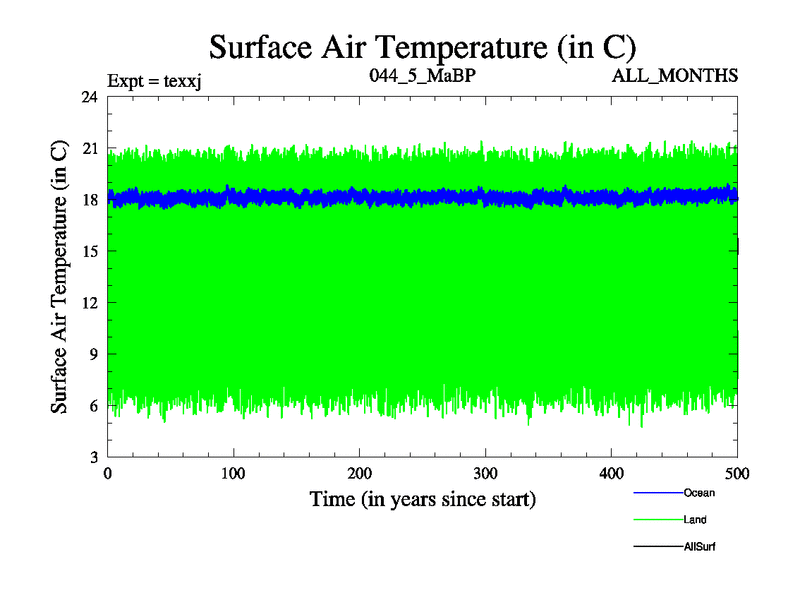 Surface Air Temperature (in C)

Expt = texxj

044_5_MaBP

ALL_MONTHS

Surface Air Temperature (in C)

24
21
18
15
12
9
6
3

0
100
200
300
400
500

Time (in years since start)

Ocean
Land
AllSurf